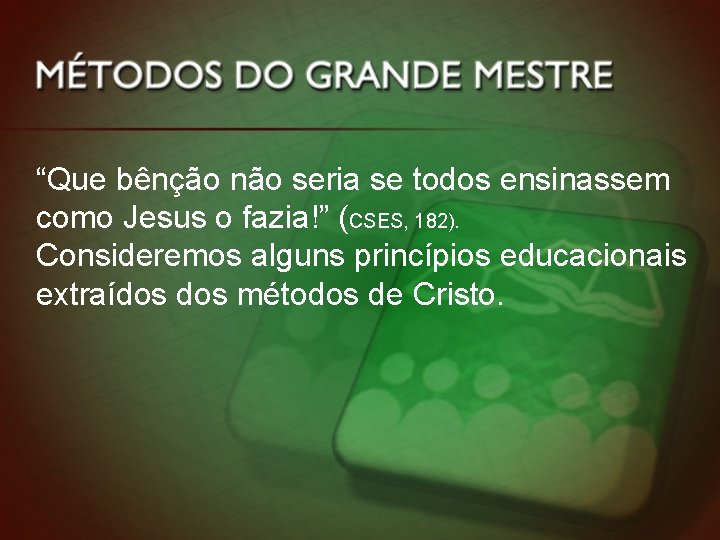 MÉTODOS DO GRANDE MESTRE

“Que bênção não seria se todos ensinassem como Jesus o fazia!” (CSES, 182).
Consideremos alguns princípios educacionais extraídos dos métodos de Cristo.